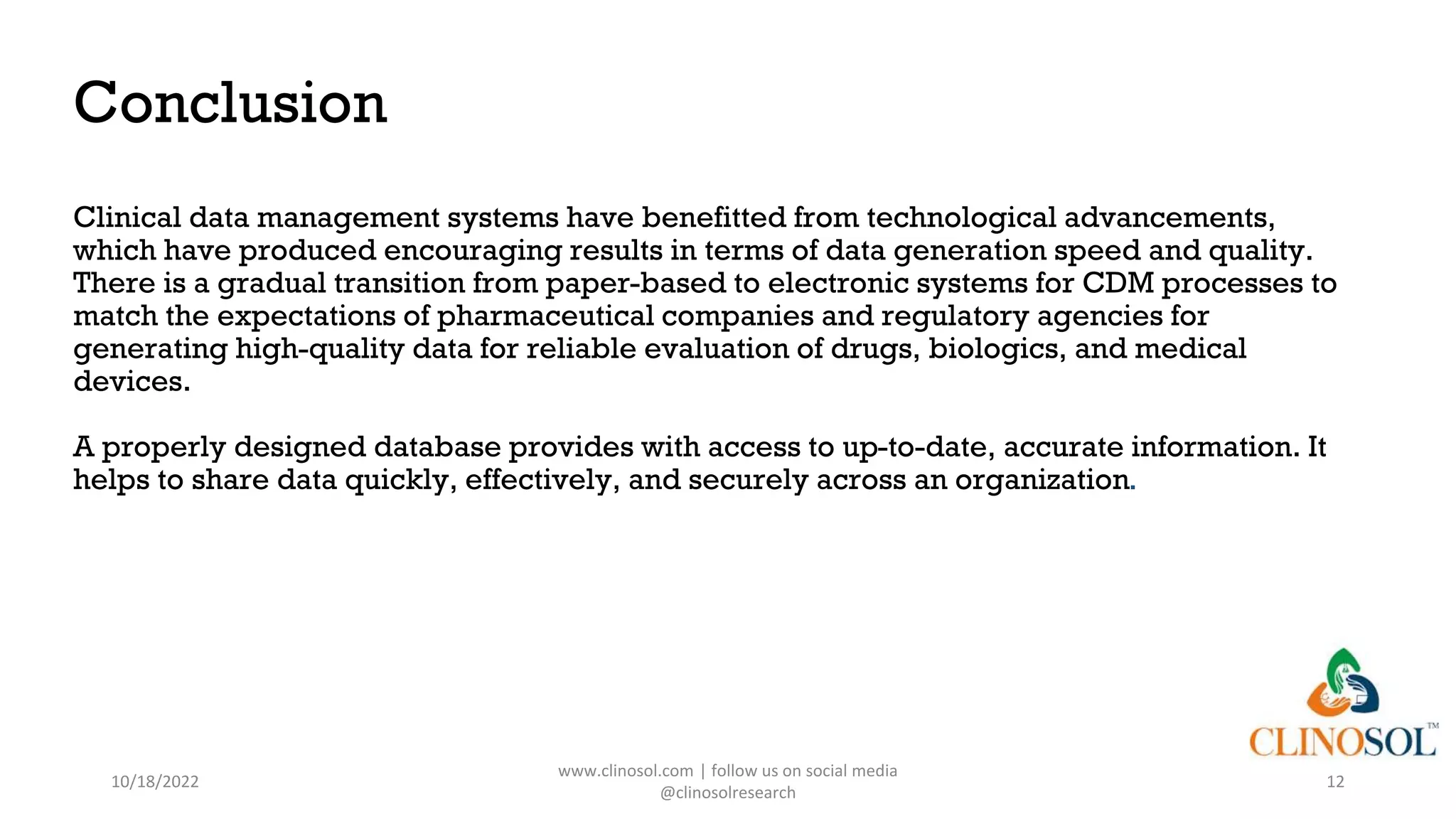 Conclusion

Clinical data management systems have benefitted from technological advancements, which have produced encouraging results in terms of data generation speed and quality. There is a gradual transition from paper-based to electronic systems for CDM processes to match the expectations of pharmaceutical companies and regulatory agencies for generating high-quality data for reliable evaluation of drugs, biologics, and medical devices.

A properly designed database provides with access to up-to-date, accurate information. It helps to share data quickly, effectively, and securely across an organization.

CLINOSOL™

10/18/2022

www.clinosol.com | follow us on social media @clinosolresearch

12